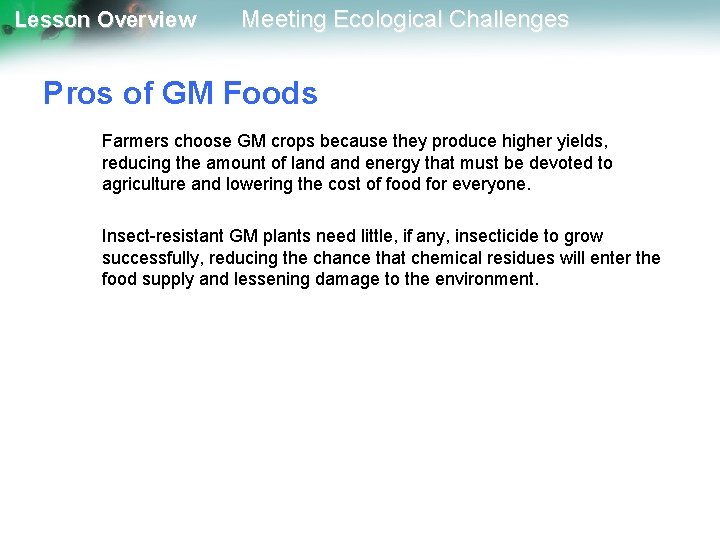 Lesson Overview Meeting Ecological Challenges

Pros of GM Foods

Farmers choose GM crops because they produce higher yields, reducing the amount of land and energy that must be devoted to agriculture and lowering the cost of food for everyone.

Insect-resistant GM plants need little, if any, insecticide to grow successfully, reducing the chance that chemical residues will enter the food supply and lessening damage to the environment.